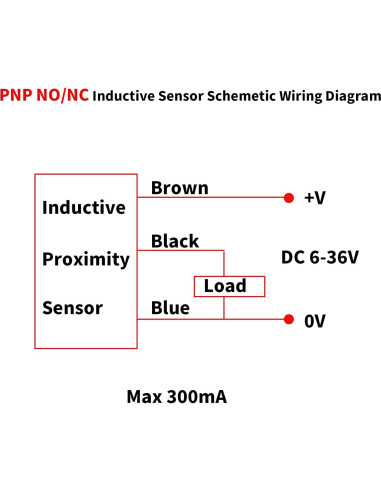 PNP NO/NC Inductive Sensor Schemetic Wiring Diagram

Inductive
Proximity
Sensor

Brown
+V

Black

DC 6-36V

Load

Blue
0V

Max 300mA